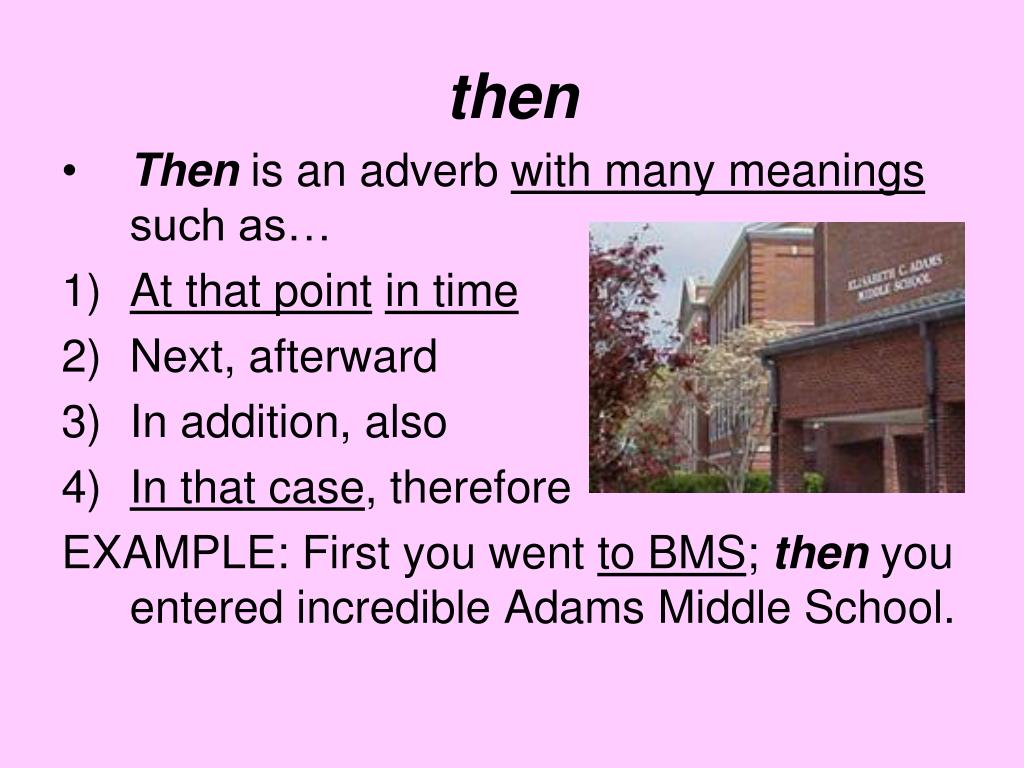 then

• Then is an adverb with many meanings such as…

1) At that point in time
2) Next, afterward
3) In addition, also
4) In that case, therefore

ELIZABETH C. ADAMS MIDDLE SCHOOL

EXAMPLE: First you went to BMS; then you entered incredible Adams Middle School.